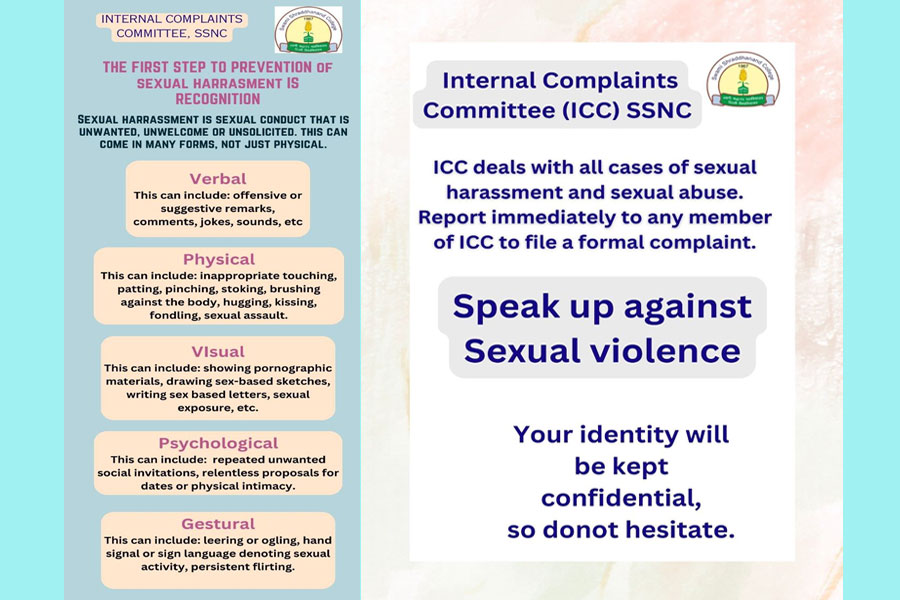 INTERNAL COMPLAINTS COMMITTEE, SSNC

Swami Shraddhanand College

THE FIRST STEP TO PREVENTION OF SEXUAL HARRASMENT IS RECOGNITION

SEXUAL HARRASSMENT IS SEXUAL CONDUCT THAT IS UNWANTED, UNWELCOME OR UNSOLICITED. THIS CAN COME IN MANY FORMS, NOT JUST PHYSICAL.

Verbal
This can include: offensive or suggestive remarks, comments, jokes, sounds, etc

Physical
This can include: inappropriate touching, patting, pinching, stoking, brushing against the body, hugging, kissing, fondling, sexual assault.

VIsual
This can include: showing pornographic materials, drawing sex-based sketches, writing sex based letters, sexual exposure, etc.

Psychological
This can include: repeated unwanted social invitations, relentless proposals for dates or physical intimacy.

Gestural
This can include: leering or ogling, hand signal or sign language denoting sexual activity, persistent flirting.

Internal Complaints Committee (ICC) SSNC

Swami Shraddhanand College

ICC deals with all cases of sexual harassment and sexual abuse. Report immediately to any member of ICC to file a formal complaint.

Speak up against Sexual violence

Your identity will be kept confidential, so donot hesitate.